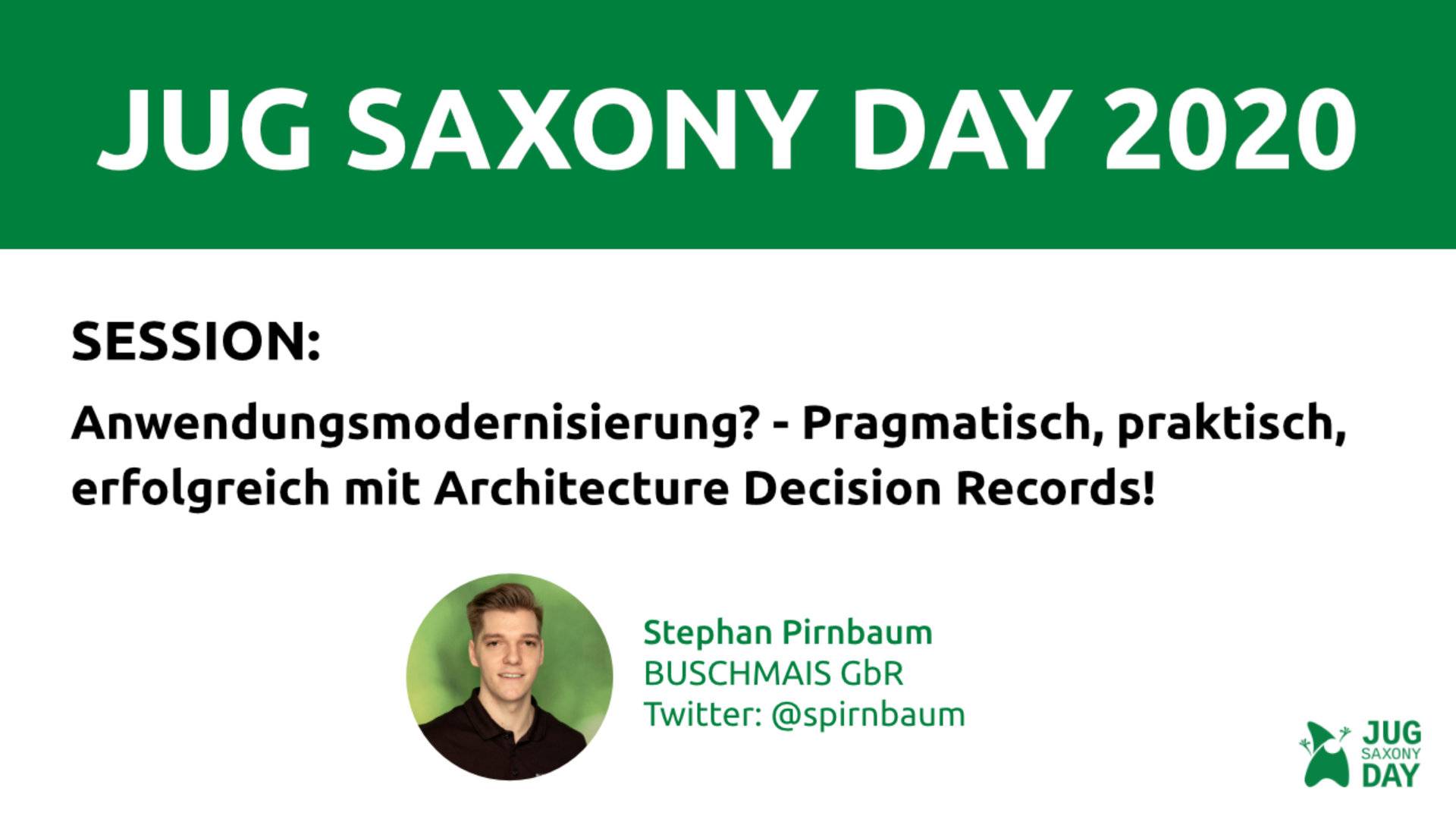 JUG SAXONY DAY 2020

SESSION:

Anwendungsmodernisierung? - Pragmatisch, praktisch, erfolgreich mit Architecture Decision Records!

Stephan Pirnbaum
BUSCHMAIS GbR
Twitter: @spirnbaum

JUG SAXONY DAY